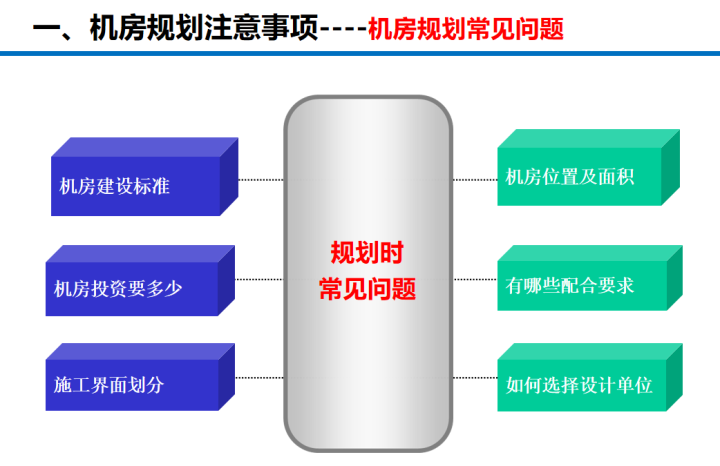 一、机房规划注意事项----机房规划常见问题

机房建设标准

机房投资要多少

施工界面划分

规划时
常见问题

机房位置及面积

有哪些配合要求

如何选择设计单位